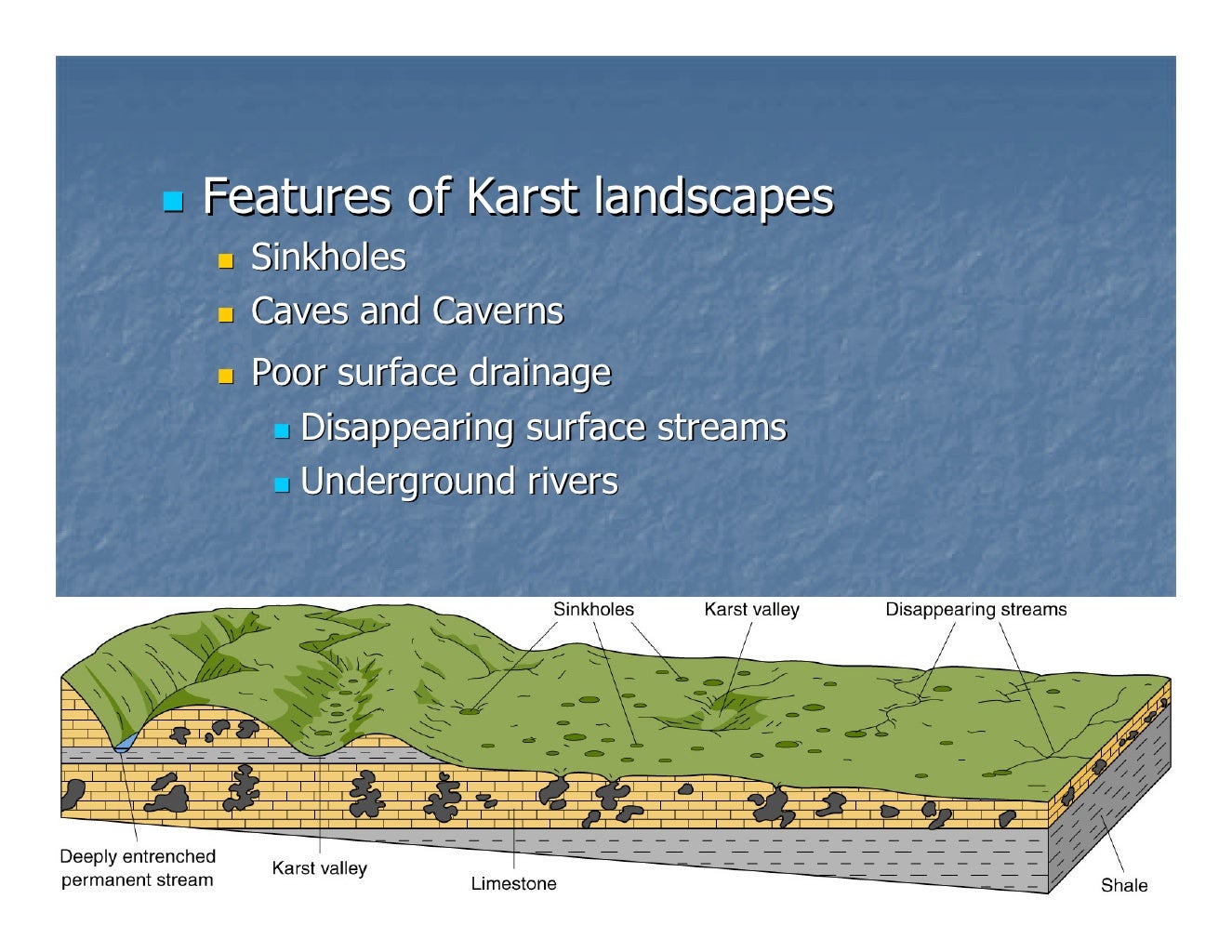 Features of Karst landscapes

Sinkholes

Caves and Caverns

Poor surface drainage

Disappearing surface streams

Underground rivers

Sinkholes

Karst valley

Disappearing streams

Deeply entrenched permanent stream

Karst valley

Limestone

Shale